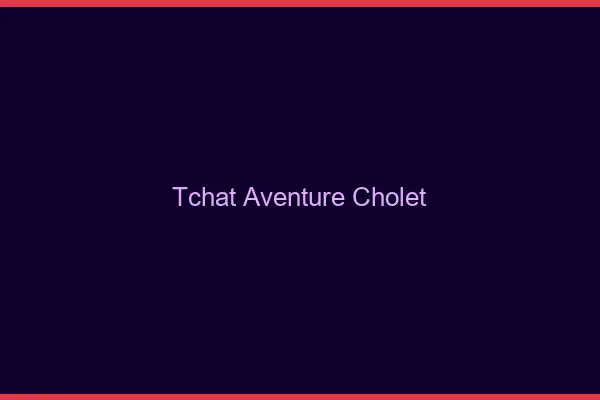 Tchat Aventure Cholet